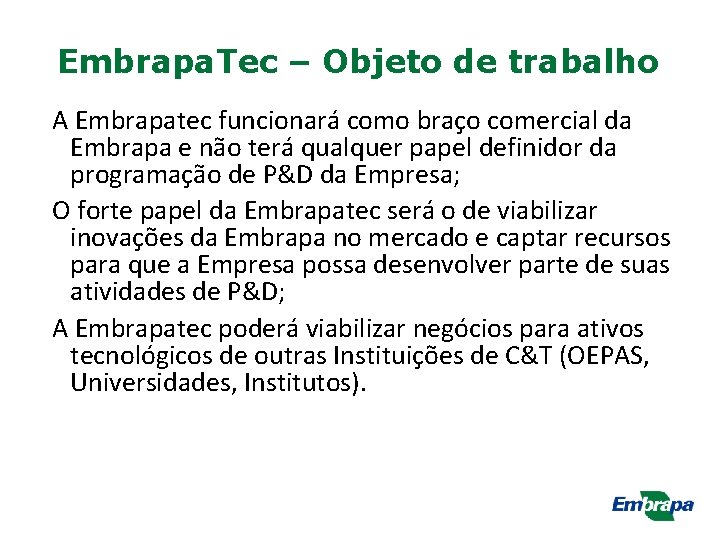 EmbrapaTec – Objeto de trabalho

A Embrapatec funcionará como braço comercial da Embrapa e não terá qualquer papel definidor da programação de P&D da Empresa;

O forte papel da Embrapatec será o de viabilizar inovações da Embrapa no mercado e captar recursos para que a Empresa possa desenvolver parte de suas atividades de P&D;

A Embrapatec poderá viabilizar negócios para ativos tecnológicos de outras Instituições de C&T (OEPAS, Universidades, Institutos).

Embrapa